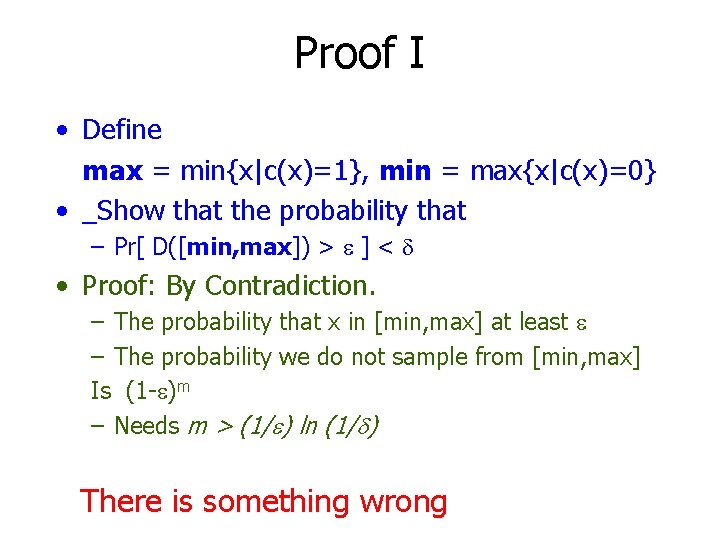 Proof I

• Define
**max** = min{x|c(x)=1}, **min** = max{x|c(x)=0}

• _Show that the probability that
– Pr[ D([**min,max**]) > $\varepsilon$ ] < $\delta$

• Proof: By Contradiction.
– The probability that x in [min,max] at least $\varepsilon$
– The probability we do not sample from [min,max] Is $(1-\varepsilon)^m$
– Needs $m > (1/\varepsilon) \ln (1/\delta)$

There is something wrong